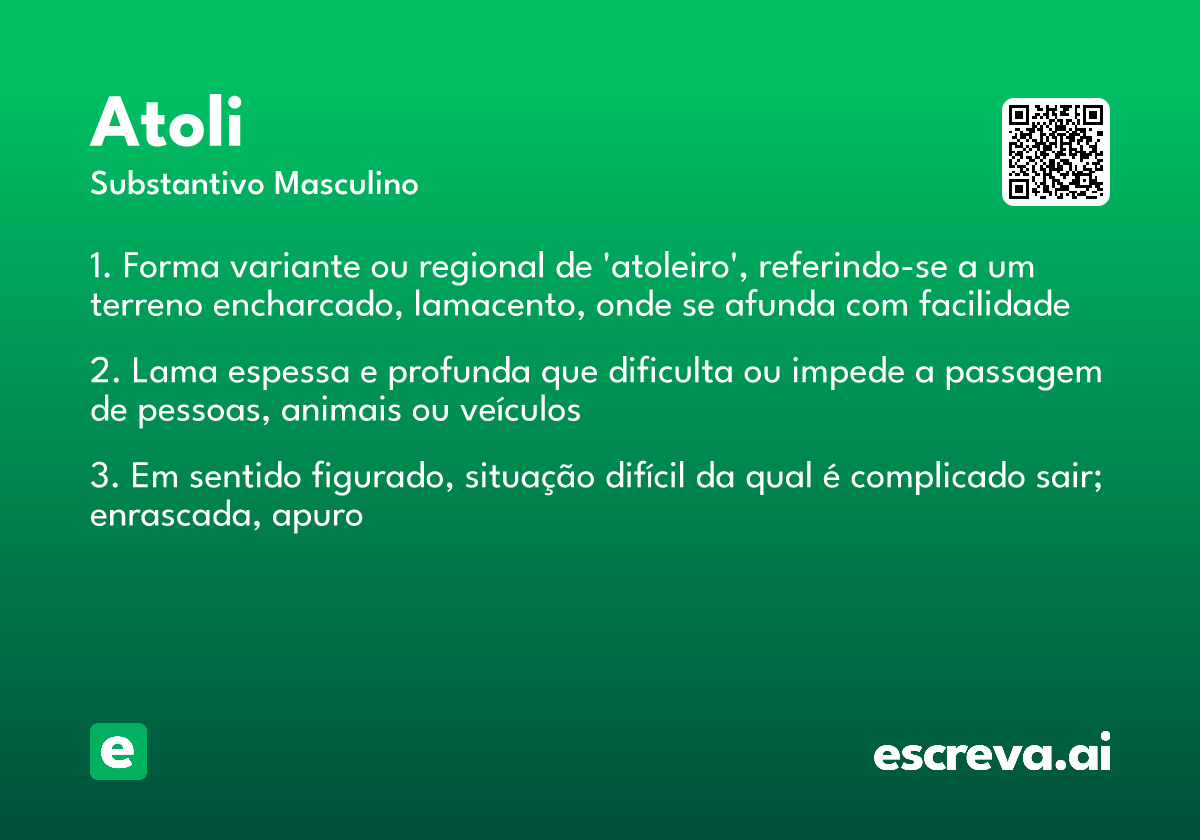 Atoli
Substantivo Masculino

1. Forma variante ou regional de 'atoleiro', referindo-se a um terreno encharcado, lamacento, onde se afunda com facilidade

2. Lama espessa e profunda que dificulta ou impede a passagem de pessoas, animais ou veículos

3. Em sentido figurado, situação difícil da qual é complicado sair; enrascada, apuro

e

escreva.ai